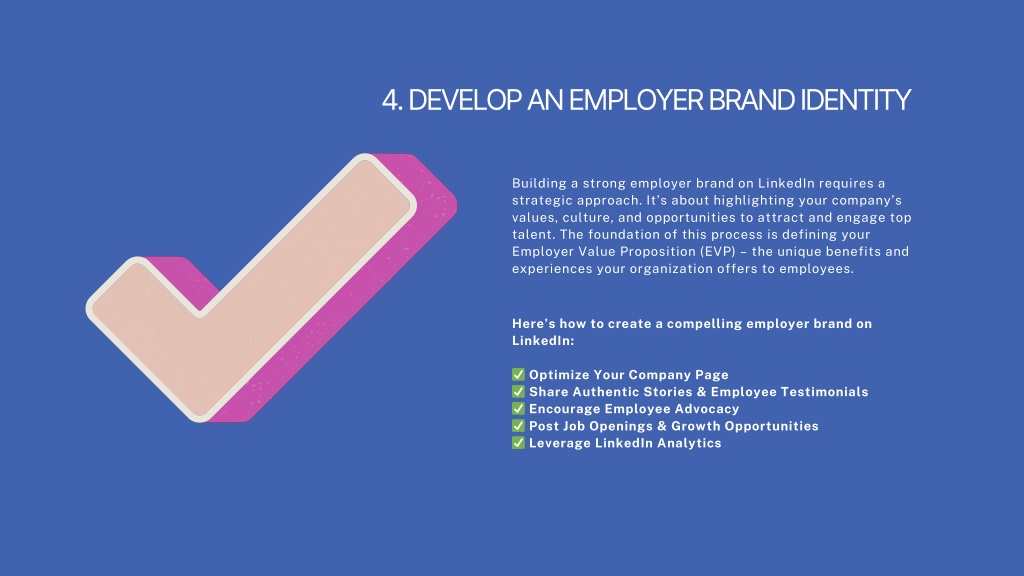 4. DEVELOP AN EMPLOYER BRAND IDENTITY

Building a strong employer brand on LinkedIn requires a strategic approach. It's about highlighting your company's values, culture, and opportunities to attract and engage top talent. The foundation of this process is defining your Employer Value Proposition (EVP) – the unique benefits and experiences your organization offers to employees.

Here's how to create a compelling employer brand on LinkedIn:

✅ Optimize Your Company Page
✅ Share Authentic Stories & Employee Testimonials
✅ Encourage Employee Advocacy
✅ Post Job Openings & Growth Opportunities
✅ Leverage LinkedIn Analytics